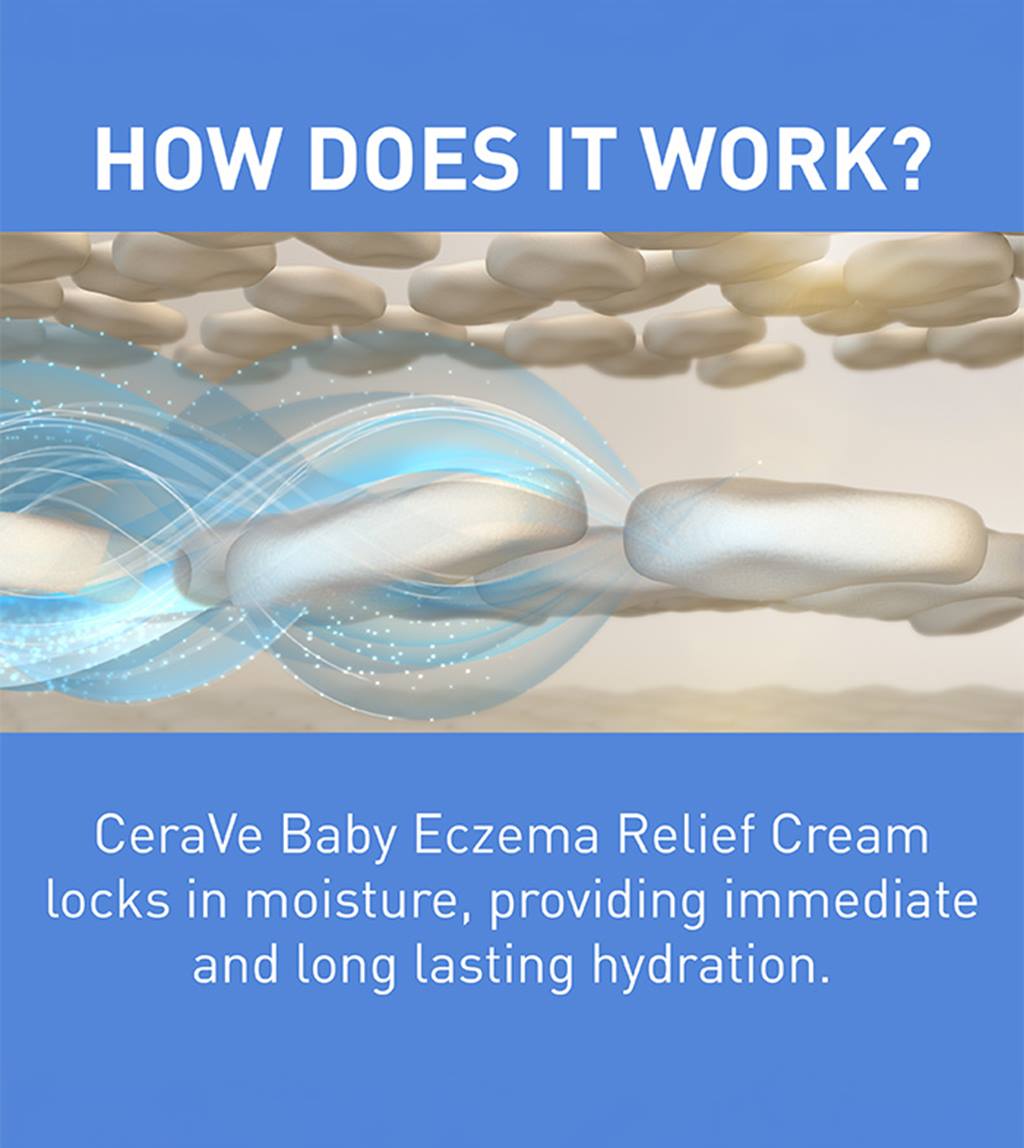 HOW DOES IT WORK?

CeraVe Baby Eczema Relief Cream locks in moisture, providing immediate and long lasting hydration.